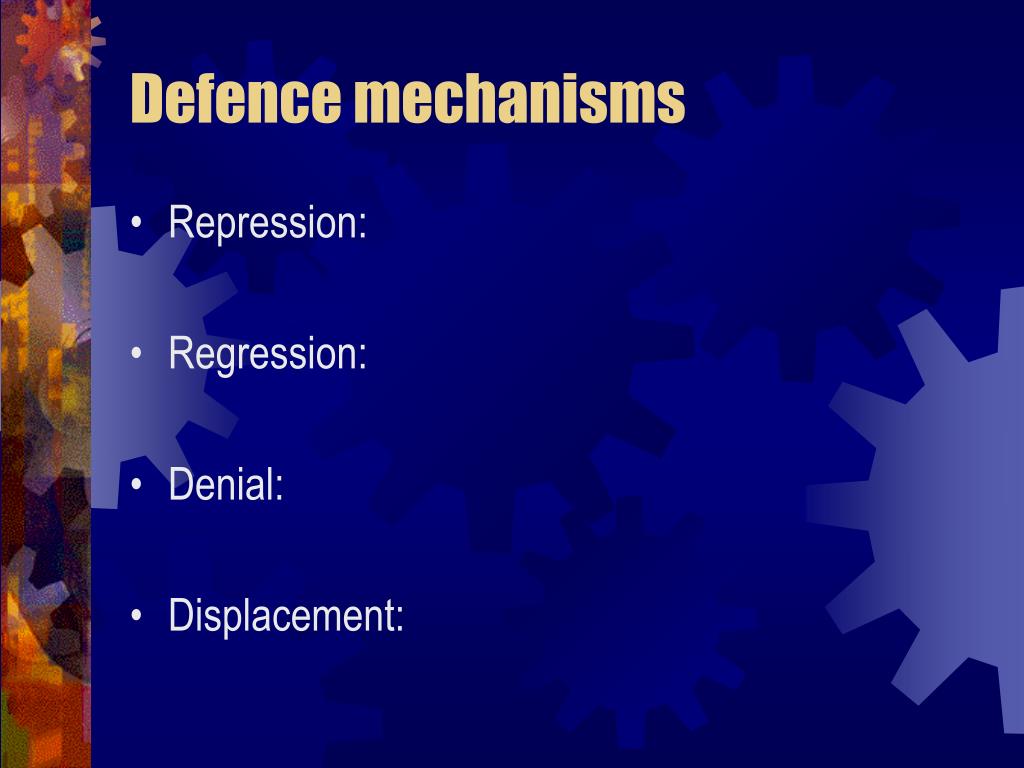 Defence mechanisms

• Repression:

• Regression:

• Denial:

• Displacement: